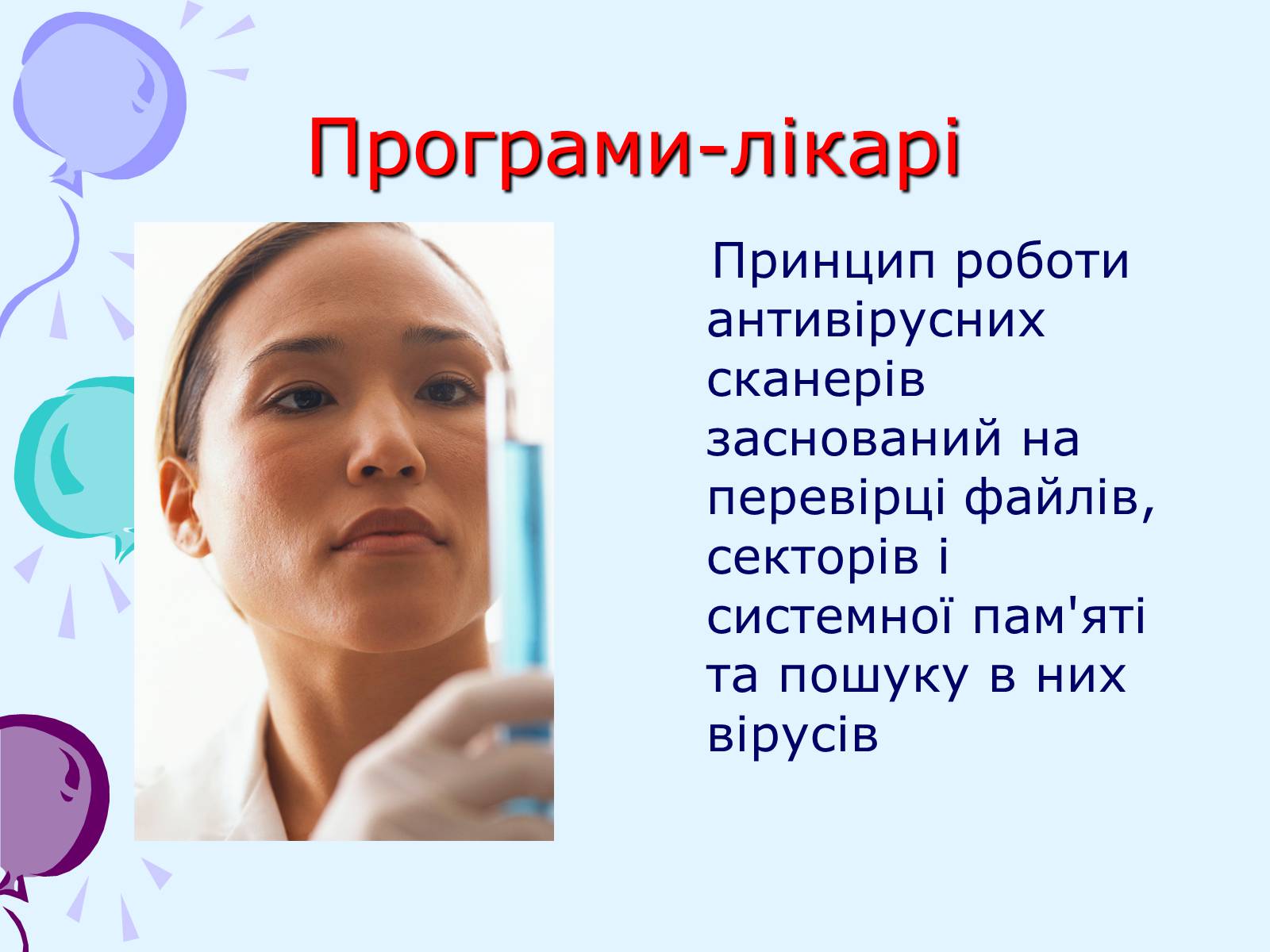 Програми-лікарі

Принцип роботи антивірусних сканерів заснований на перевірці файлів, секторів і системної пам'яті та пошуку в них вірусів